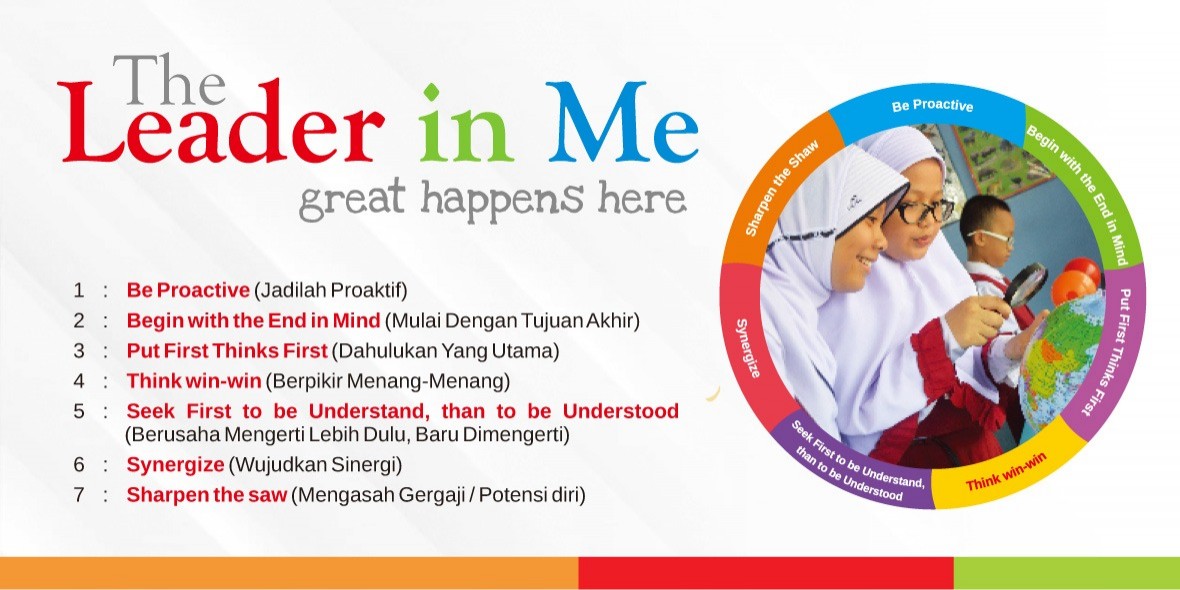 The Leader in Me
great happens here

1 : Be Proactive (Jadilah Proaktif)
2 : Begin with the End in Mind (Mulai Dengan Tujuan Akhir)
3 : Put First Thinks First (Dahulukan Yang Utama)
4 : Think win-win (Berpikir Menang-Menang)
5 : Seek First to be Understand, than to be Understood (Berusaha Mengerti Lebih Dulu, Baru Dimengerti)
6 : Synergize (Wujudkan Sinergi)
7 : Sharpen the saw (Mengasah Gergaji / Potensi diri)

Be Proactive
Begin with the End in Mind
Put First Thinks First
Think win-win
Seek First to be Understand, than to be Understood
Synergize
Sharpen the Shaw